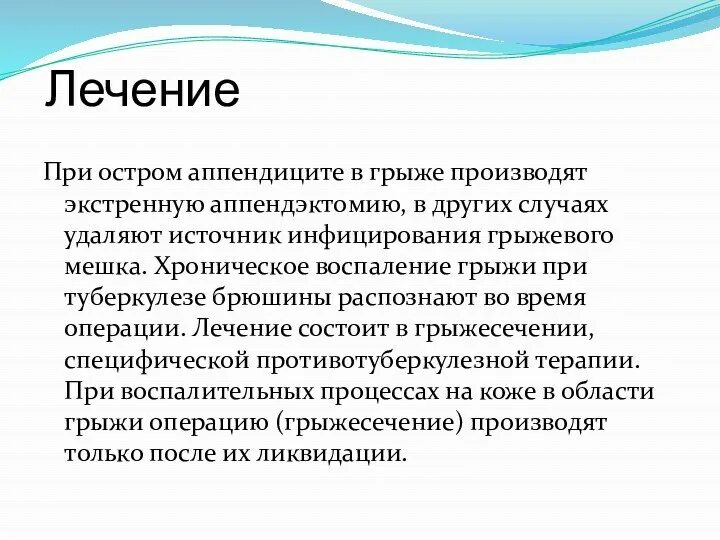 Лечение

При остром аппендиците в грыже производят экстренную аппендэктомию, в других случаях удаляют источник инфицирования грыжевого мешка. Хроническое воспаление грыжи при туберкулезе брюшины распознают во время операции. Лечение состоит в грыжесечении, специфической противотуберкулезной терапии. При воспалительных процессах на коже в области грыжи операцию (грыжесечение) производят только после их ликвидации.